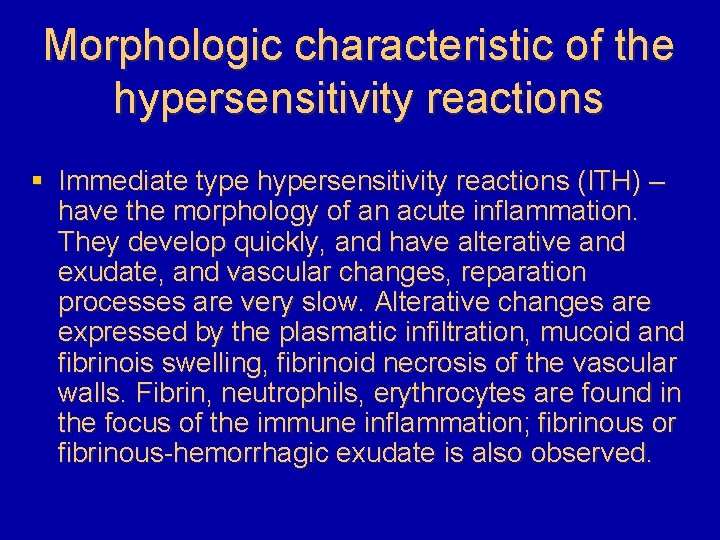 Morphologic characteristic of the hypersensitivity reactions

▪ Immediate type hypersensitivity reactions (ITH) – have the morphology of an acute inflammation. They develop quickly, and have alterative and exudate, and vascular changes, reparation processes are very slow. Alterative changes are expressed by the plasmatic infiltration, mucoid and fibrinois swelling, fibrinoid necrosis of the vascular walls. Fibrin, neutrophils, erythrocytes are found in the focus of the immune inflammation; fibrinous or fibrinous-hemorrhagic exudate is also observed.